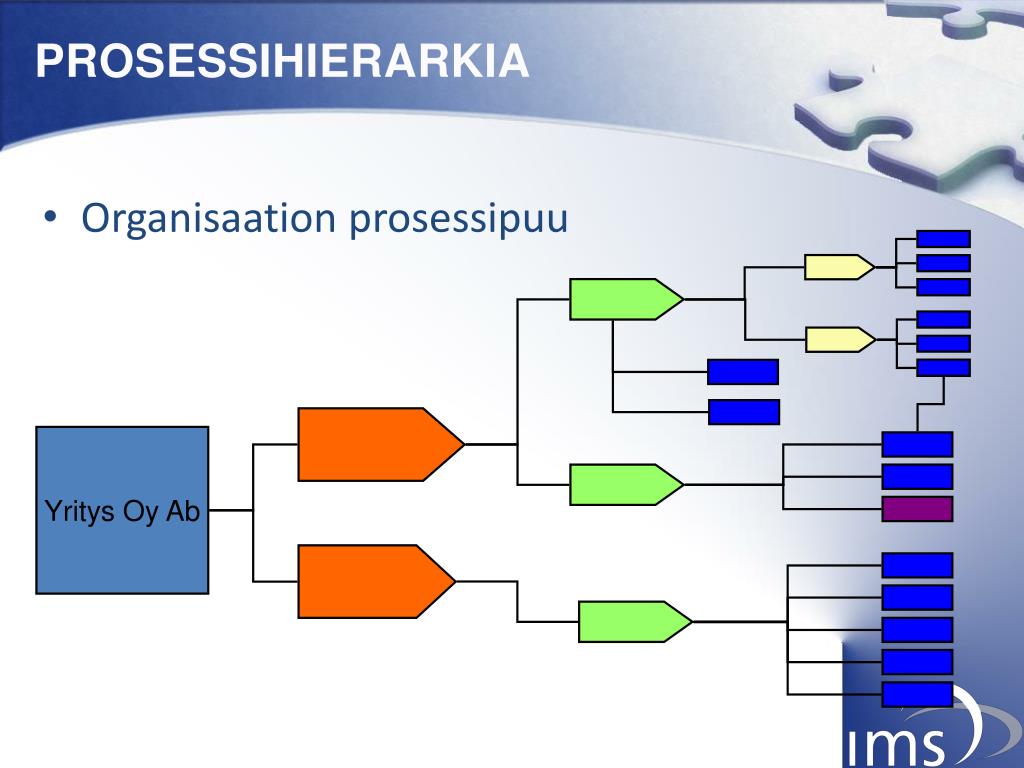 PROSESSIHIERARKIA

• Organisaation prosessipuu

Yritys Oy Ab

ims